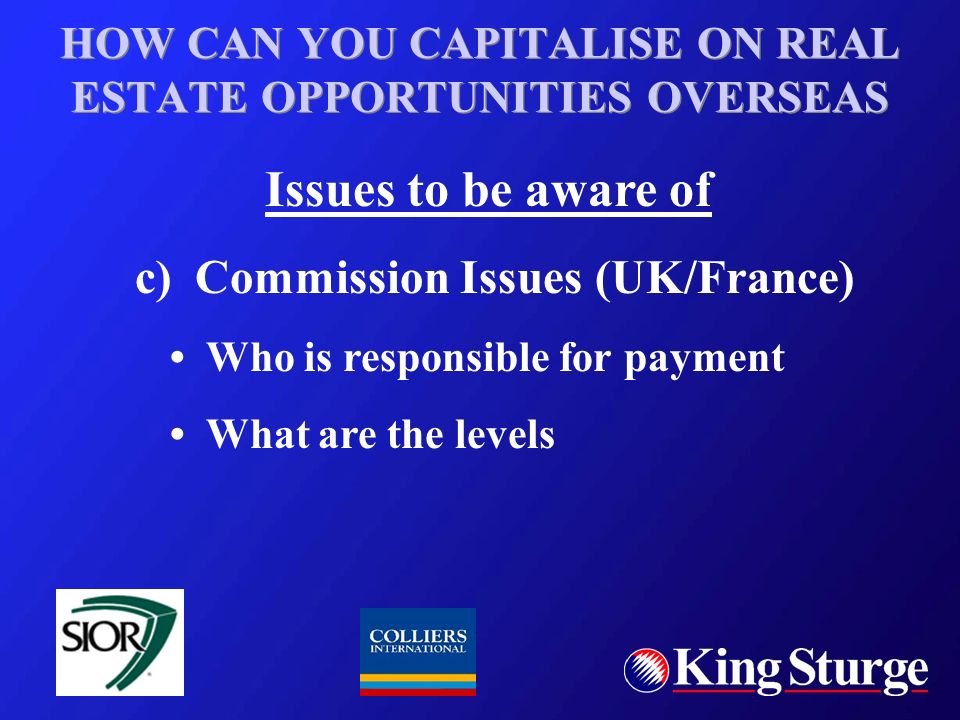 HOW CAN YOU CAPITALISE ON REAL ESTATE OPPORTUNITIES OVERSEAS

Issues to be aware of

c) Commission Issues (UK/France)

• Who is responsible for payment

• What are the levels

SIOR

COLLIERS INTERNATIONAL

King Sturge